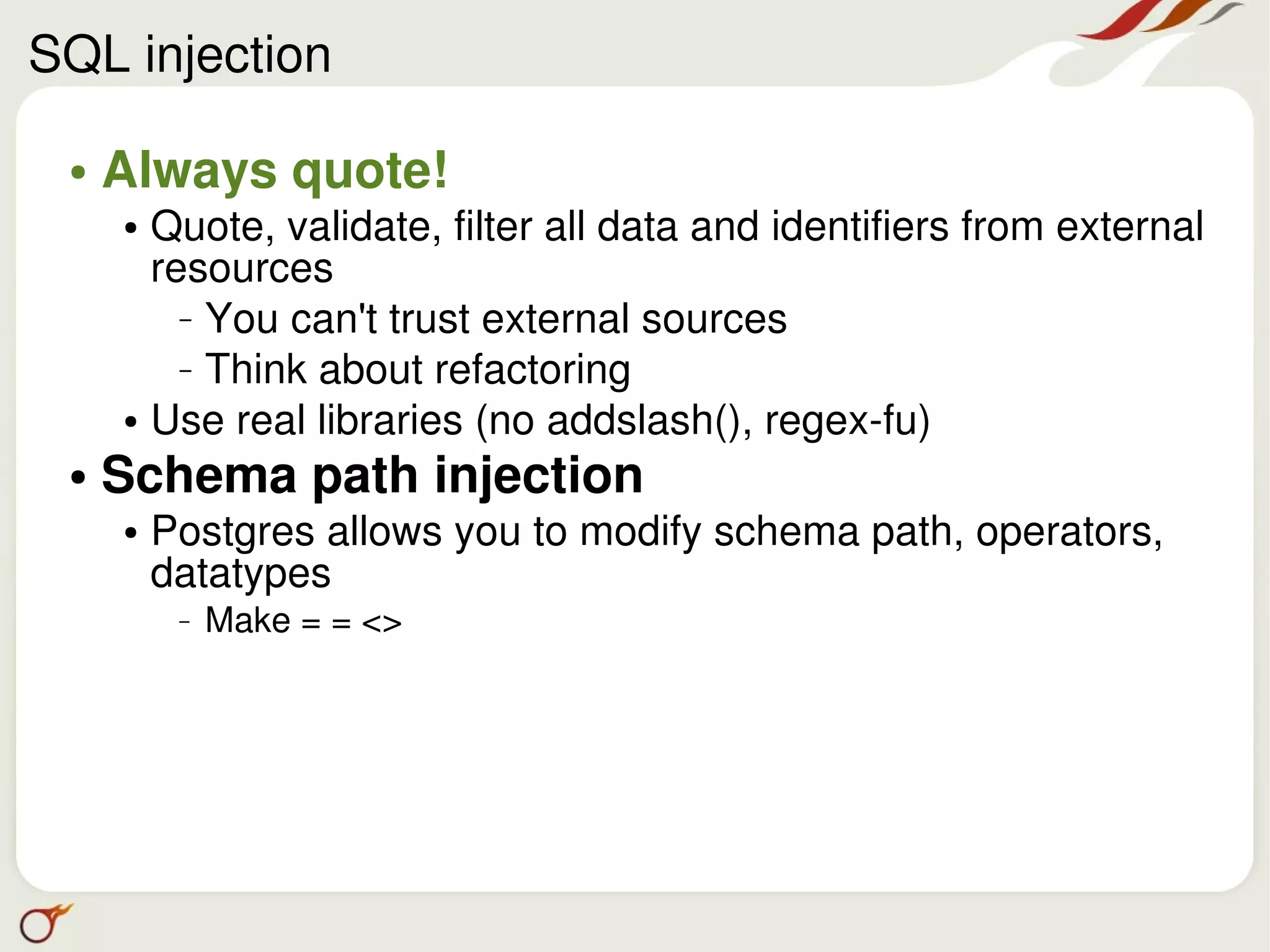 SQL injection

• Always quote!
  • Quote, validate, filter all data and identifiers from external resources
    – You can't trust external sources
    – Think about refactoring
  • Use real libraries (no addslash(), regex-fu)
• Schema path injection
  • Postgres allows you to modify schema path, operators, datatypes
    – Make = = <>